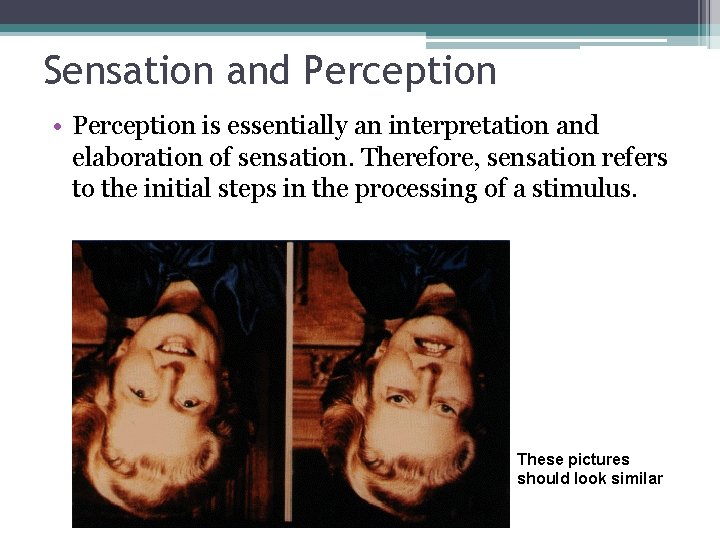 Sensation and Perception

• Perception is essentially an interpretation and elaboration of sensation. Therefore, sensation refers to the initial steps in the processing of a stimulus.

These pictures should look similar